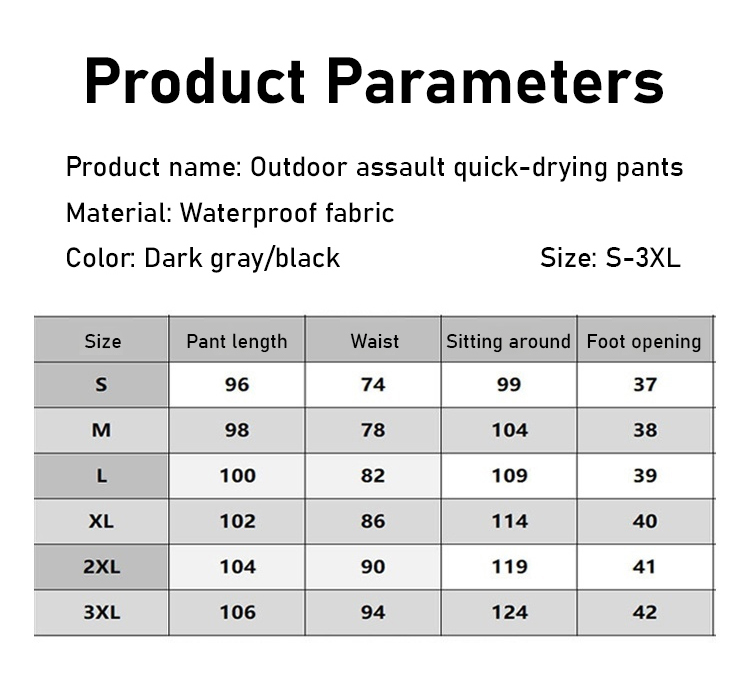 Product Parameters

Product name: Outdoor assault quick-drying pants

Material: Waterproof fabric

Color: Dark gray/black

Size: S-3XL

| Size | Pant length | Waist | Sitting around | Foot opening |
|---|---|---|---|---|
| S | 96 | 74 | 99 | 37 |
| M | 98 | 78 | 104 | 38 |
| L | 100 | 82 | 109 | 39 |
| XL | 102 | 86 | 114 | 40 |
| 2XL | 104 | 90 | 119 | 41 |
| 3XL | 106 | 94 | 124 | 42 |